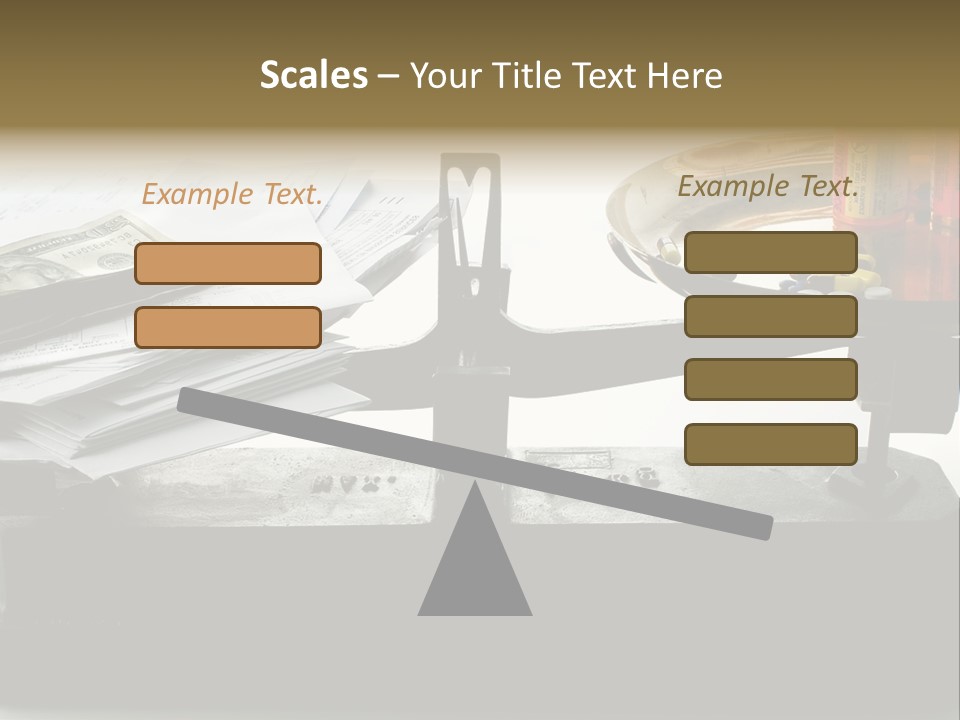 Scales – Your Title Text Here

Example Text.

Example Text.